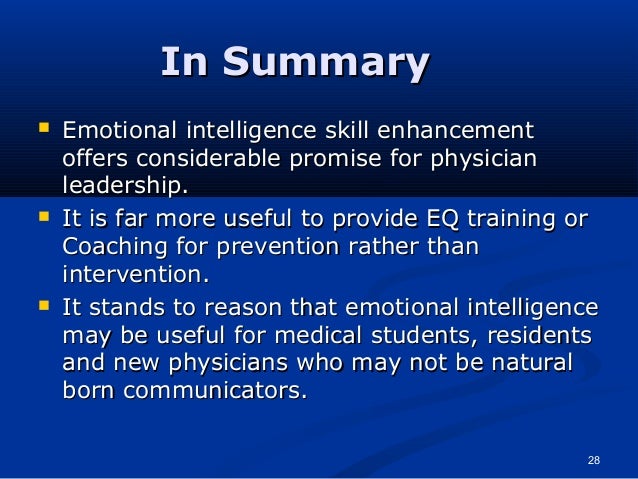 In Summary

- Emotional intelligence skill enhancement offers considerable promise for physician leadership.
- It is far more useful to provide EQ training or Coaching for prevention rather than intervention.
- It stands to reason that emotional intelligence may be useful for medical students, residents and new physicians who may not be natural born communicators.

28